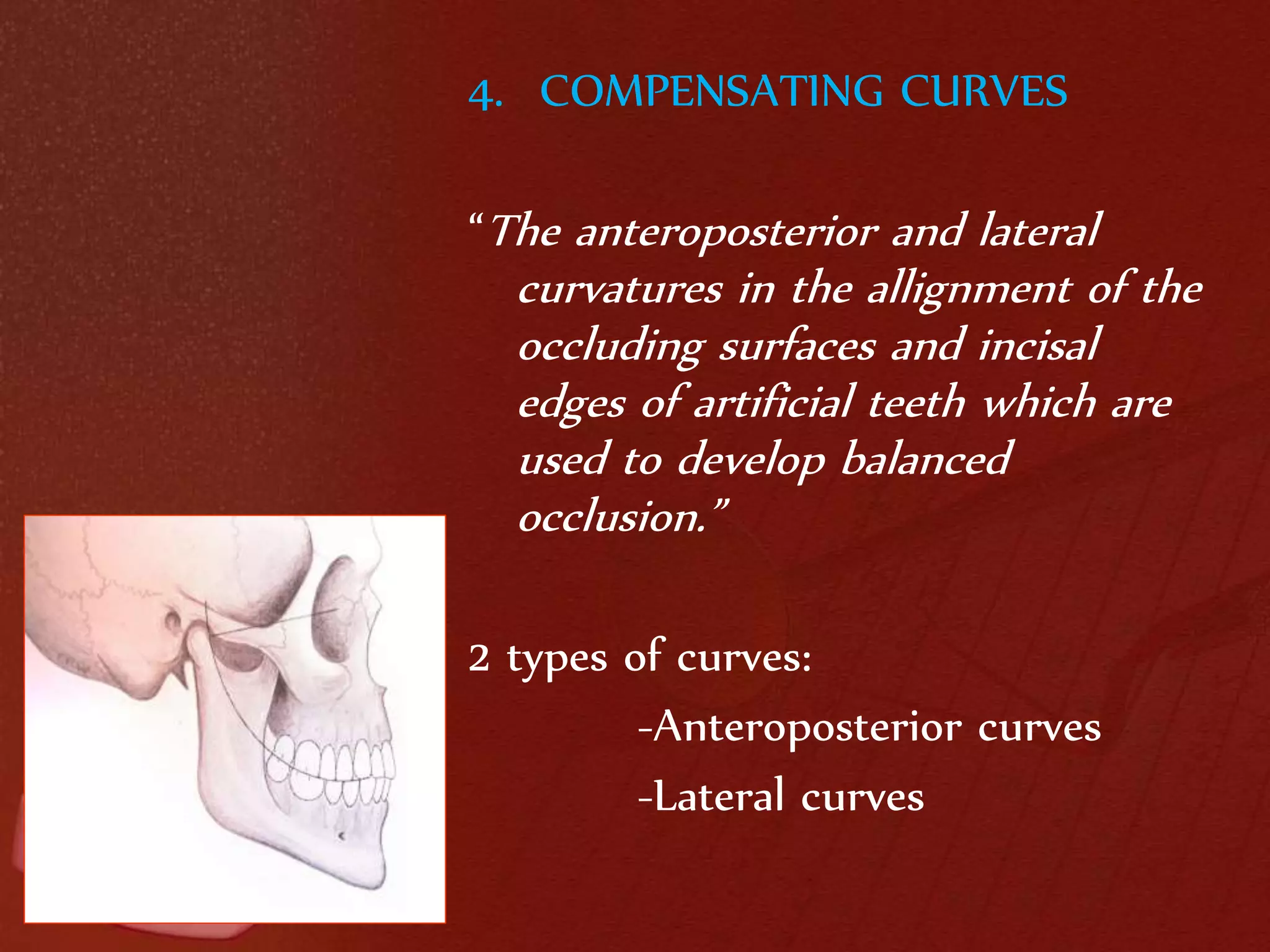 4. COMPENSATING CURVES

“The anteroposterior and lateral curvatures in the allignment of the occluding surfaces and incisal edges of artificial teeth which are used to develop balanced occlusion.”

2 types of curves:

-Anteroposterior curves

-Lateral curves